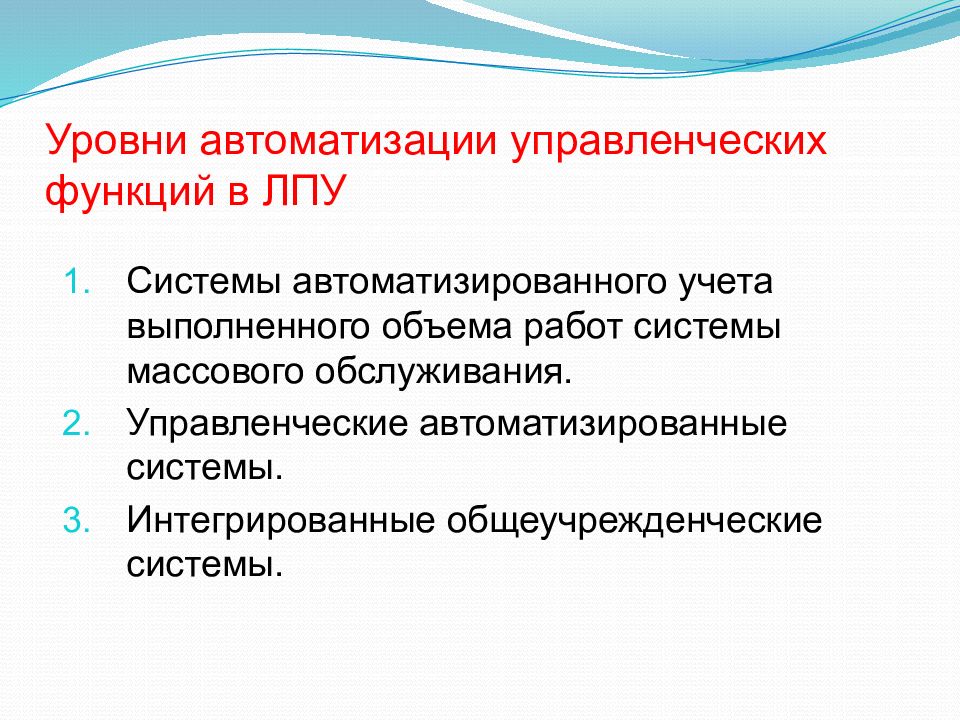 Уровни автоматизации управленческих функций в ЛПУ

1. Системы автоматизированного учета выполненного объема работ системы массового обслуживания.
2. Управленческие автоматизированные системы.
3. Интегрированные общеучрежденческие системы.